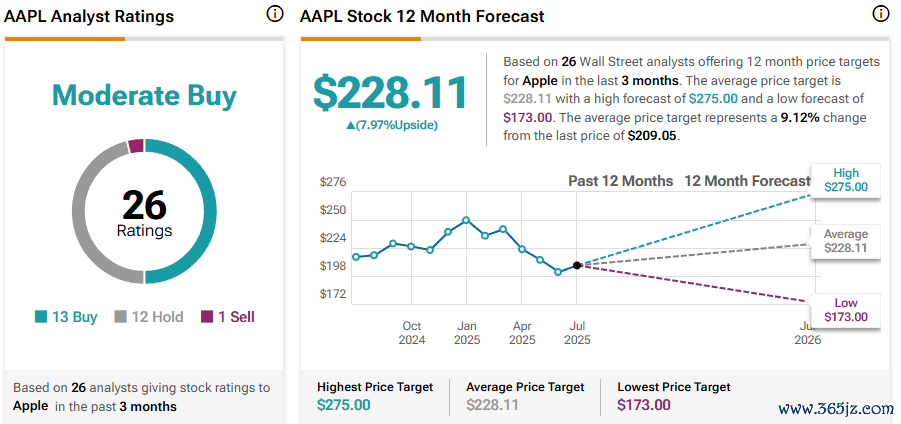 AAPL Analyst Ratings

Moderate Buy

26
Ratings

13 Buy 12 Hold 1 Sell

Based on 26 analysts giving stock ratings to Apple in the past 3 months

AAPL Stock 12 Month Forecast

$228.11
▲(7.97%Upside)

Based on 26 Wall Street analysts offering 12 month price targets for Apple in the last 3 months. The average price target is $228.11 with a high forecast of $275.00 and a low forecast of $173.00. The average price target represents a 9.12% change from the last price of $209.05.

Past 12 Months 12 Month Forecast

$276
$250
$224
$198
$172

Oct 2024
Jan 2025
Apr 2025
Jul 2025
Jul 2026

High $275.00
Average $228.11
Low $173.00

Highest Price Target $275.00
Average Price Target $228.11
Lowest Price Target $173.00

www.365jz.com